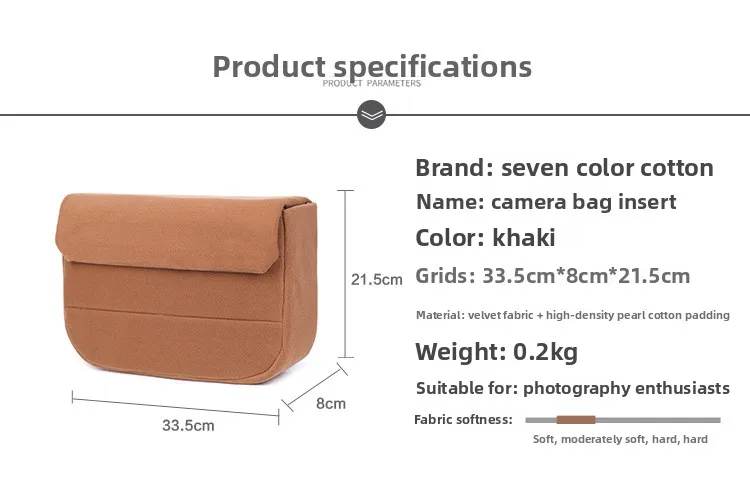 Product specifications
PRODUCT PARAMETERS

21.5cm

8cm

33.5cm

Brand: seven color cotton

Name: camera bag insert

Color: khaki

Grids: 33.5cm*8cm*21.5cm

Material: velvet fabric + high-density pearl cotton padding

Weight: 0.2kg

Suitable for: photography enthusiasts

Fabric softness:

Soft, moderately soft, hard, hard